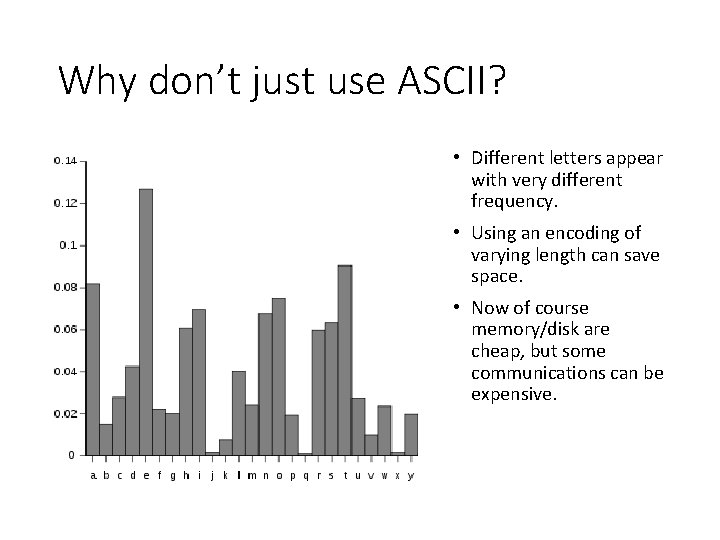 Why don't just use ASCII?

0.14
0.12
0.1
0.08
0.06
0.04
0.02
0

a b c d e f g h i j k l m n o p q r s t u v w x y

• Different letters appear with very different frequency.

• Using an encoding of varying length can save space.

• Now of course memory/disk are cheap, but some communications can be expensive.